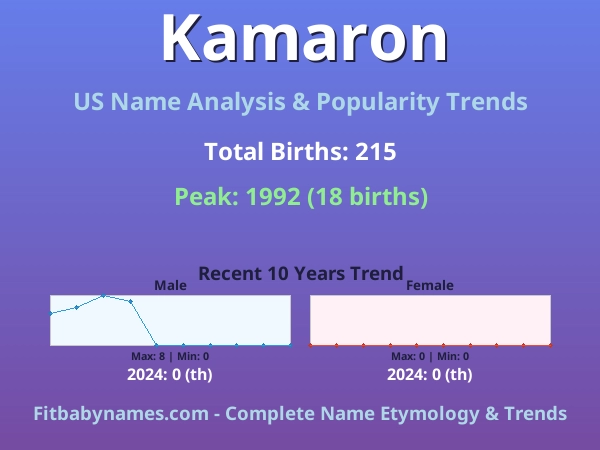 Kamaron

US Name Analysis & Popularity Trends

Total Births: 215

Peak: 1992 (18 births)

Recent 10 Years Trend

Male

Max: 8 | Min: 0

2024: 0 (th)

Female

Max: 0 | Min: 0

2024: 0 (th)

Fitbabynames.com - Complete Name Etymology & Trends